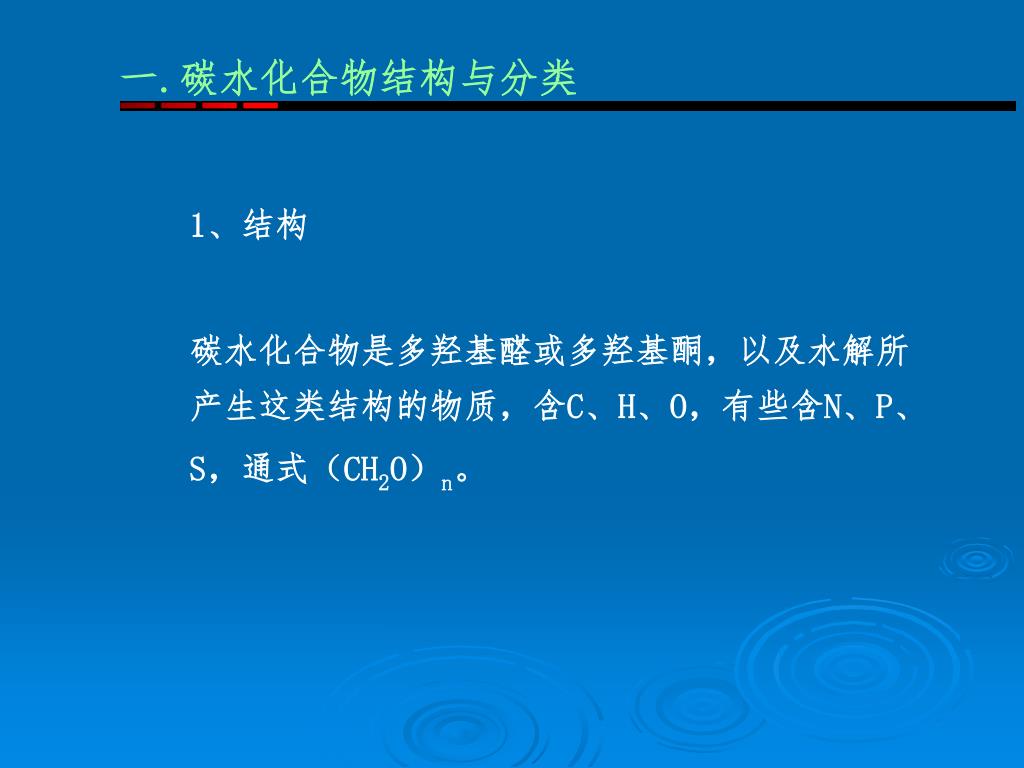 一.碳水化合物结构与分类

1、结构

碳水化合物是多羟基醛或多羟基酮，以及水解所产生这类结构的物质，含C、H、O，有些含N、P、S，通式（$CH_2O$）$_n$。